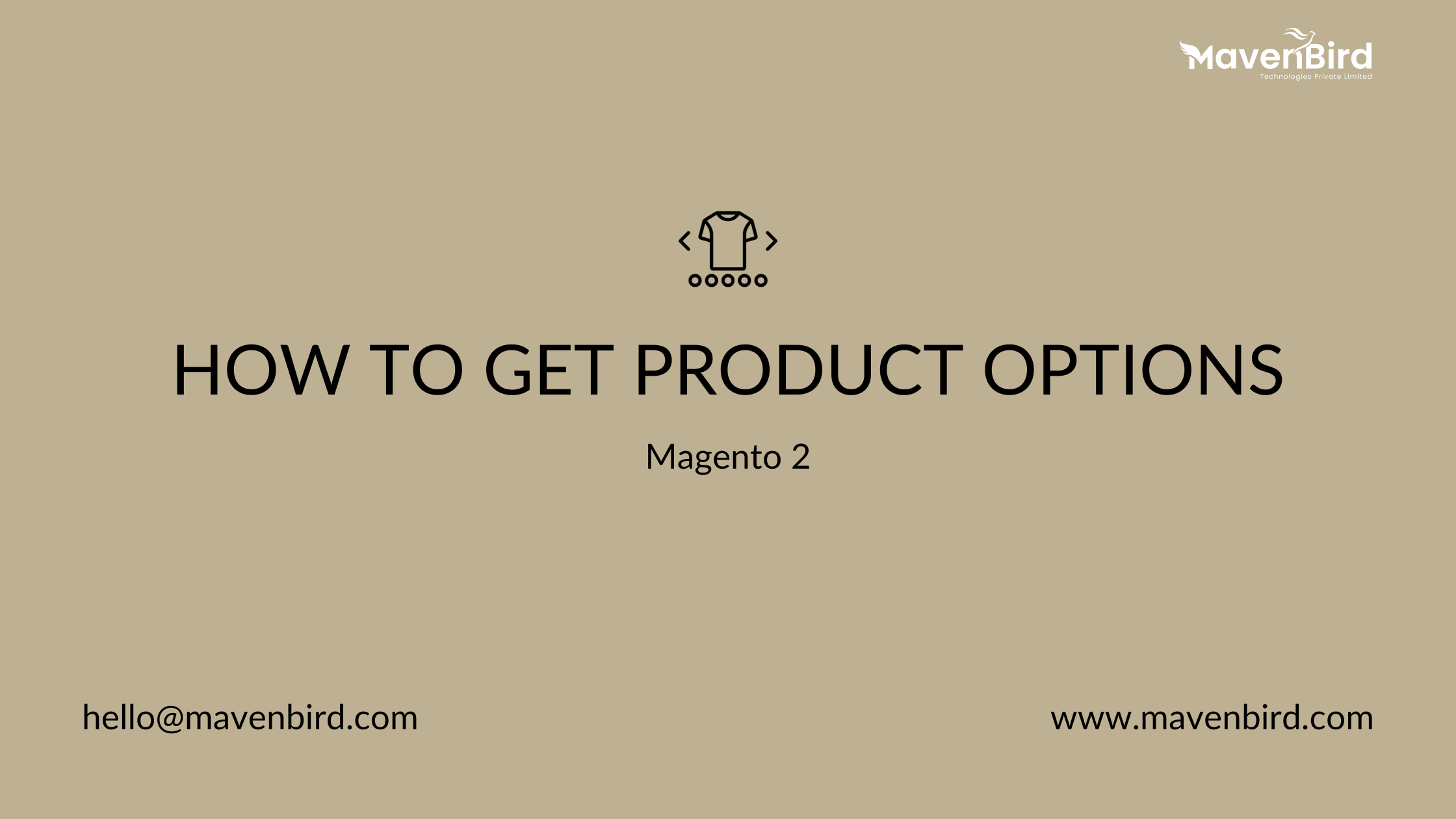 MavenBird
Technologies Private Limited

HOW TO GET PRODUCT OPTIONS

Magento 2

hello@mavenbird.com

www.mavenbird.com